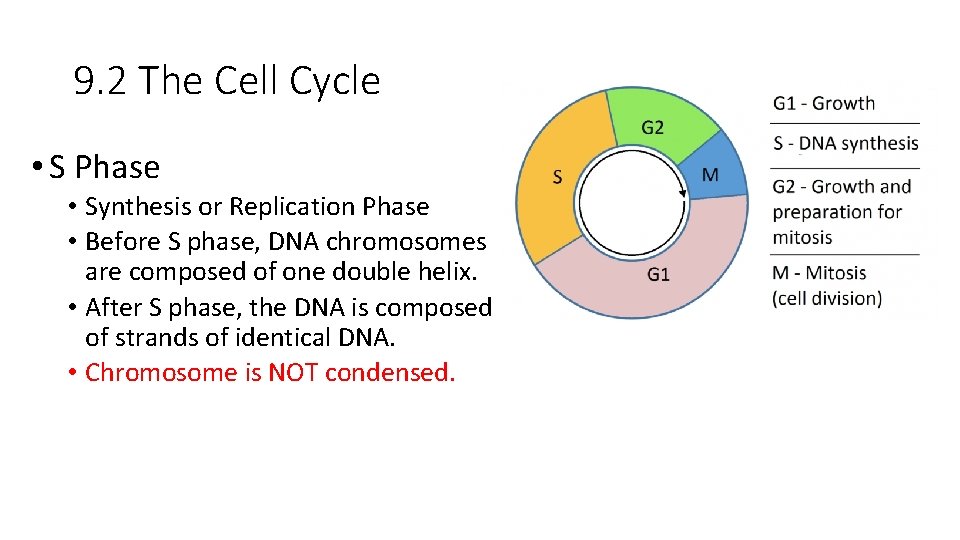 9.2 The Cell Cycle

• S Phase
• Synthesis or Replication Phase
• Before S phase, DNA chromosomes are composed of one double helix.
• After S phase, the DNA is composed of strands of identical DNA.
• Chromosome is NOT condensed.

G2
S
M
G1

G1 - Growth
S - DNA synthesis
G2 - Growth and preparation for mitosis
M - Mitosis (cell division)